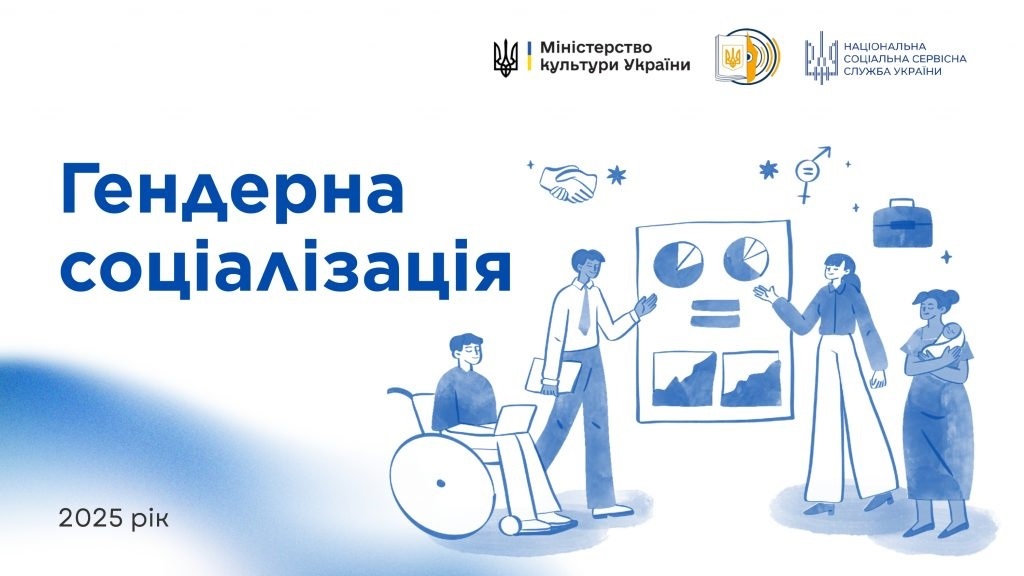 Міністерство культури України

НАЦІОНАЛЬНА СОЦІАЛЬНА СЕРВІСНА СЛУЖБА УКРАЇНИ

Гендерна соціалізація

2025 рік